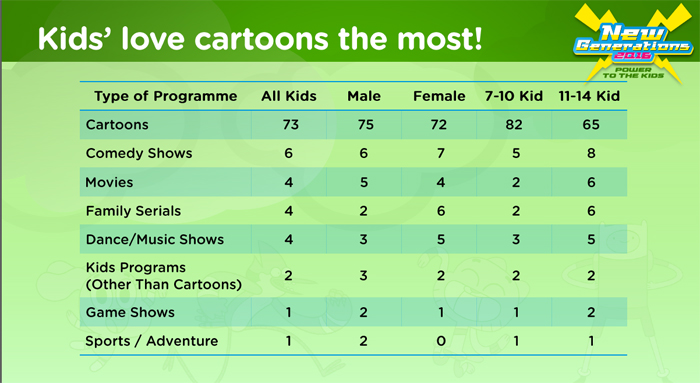 Kids' love cartoons the most!

New Generations 2016
POWER TO THE KIDS

| Type of Programme | All Kids | Male | Female | 7-10 Kid | 11-14 Kid |
|---|---|---|---|---|---|
| Cartoons | 73 | 75 | 72 | 82 | 65 |
| Comedy Shows | 6 | 6 | 7 | 5 | 8 |
| Movies | 4 | 5 | 4 | 2 | 6 |
| Family Serials | 4 | 2 | 6 | 2 | 6 |
| Dance/Music Shows | 4 | 3 | 5 | 3 | 5 |
| Kids Programs (Other Than Cartoons) | 2 | 3 | 2 | 2 | 2 |
| Game Shows | 1 | 2 | 1 | 1 | 2 |
| Sports / Adventure | 1 | 2 | 0 | 1 | 1 |